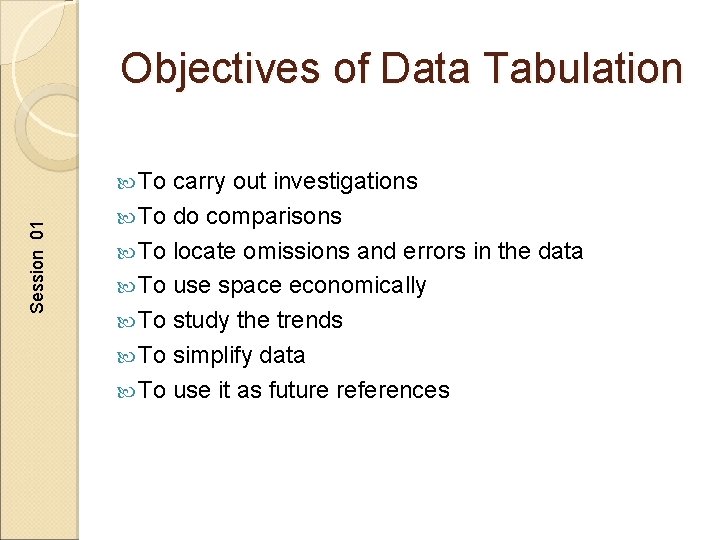 Session 01

Objectives of Data Tabulation

To carry out investigations
To do comparisons
To locate omissions and errors in the data
To use space economically
To study the trends
To simplify data
To use it as future references